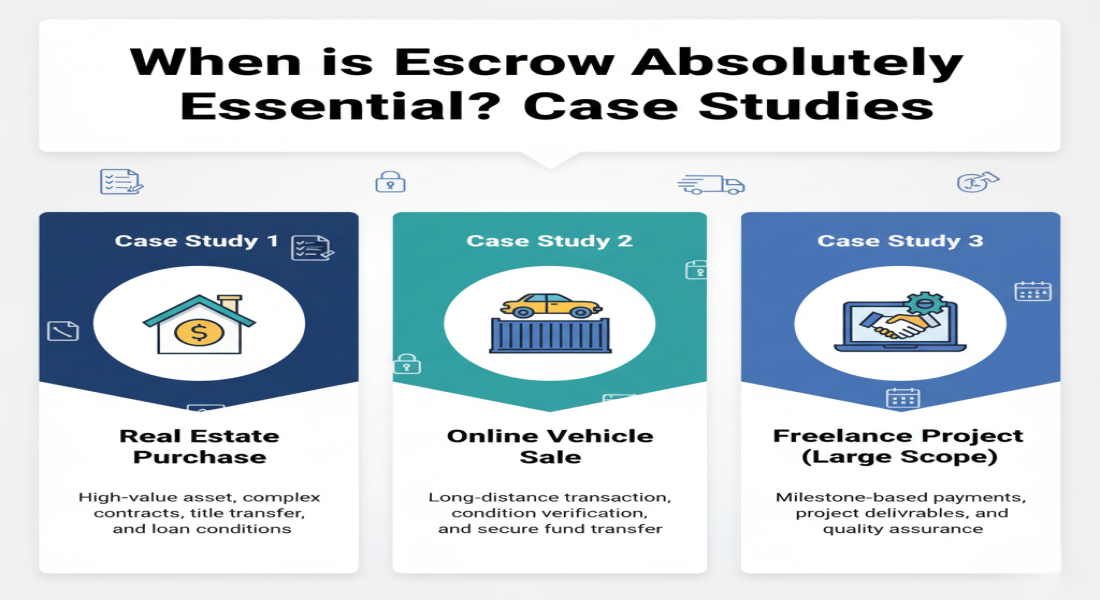 When is Escrow Absolutely Essential? Case Studies

Case Study 1

Real Estate Purchase

High-value asset, complex contracts, title transfer, and loan conditions

Case Study 2

Online Vehicle Sale

Long-distance transaction, condition verification, and secure fund transfer

Case Study 3

Freelance Project (Large Scope)

Milestone-based payments, project delivrables, and quality assurance